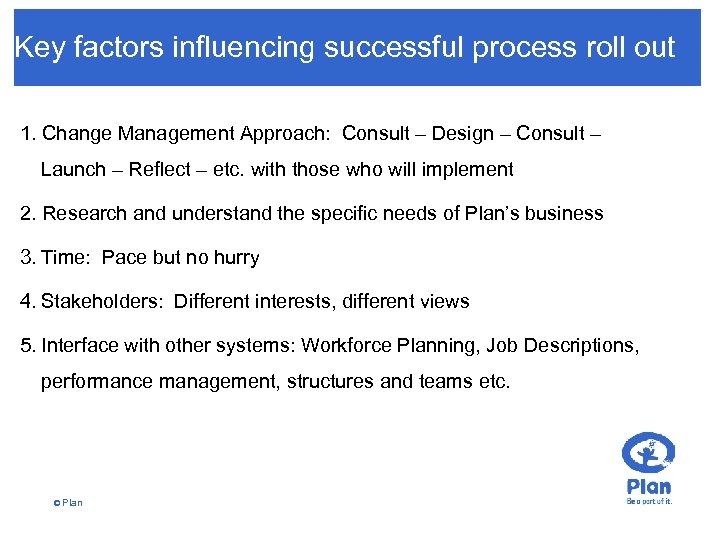 Key factors influencing successful process roll out

1. Change Management Approach: Consult – Design – Consult – Launch – Reflect – etc. with those who will implement

2. Research and understand the specific needs of Plan's business

3. Time: Pace but no hurry

4. Stakeholders: Different interests, different views

5. Interface with other systems: Workforce Planning, Job Descriptions, performance management, structures and teams etc.

© Plan

Plan
Be a part of it.